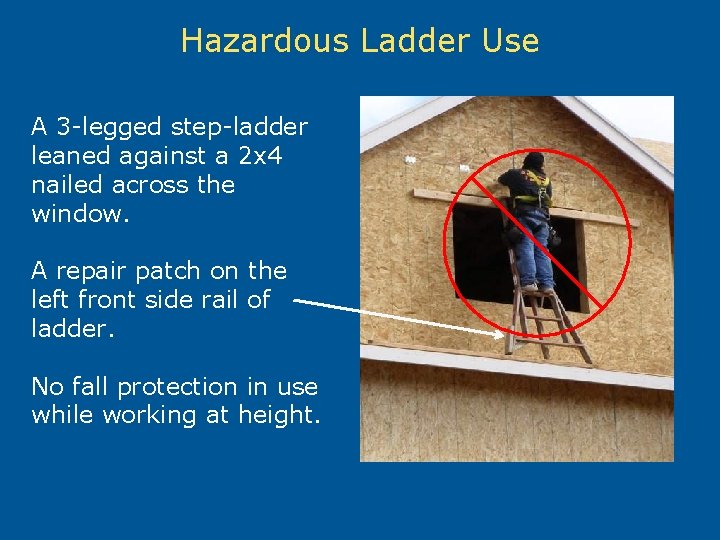 Hazardous Ladder Use

A 3-legged step-ladder leaned against a 2x4 nailed across the window.

A repair patch on the left front side rail of ladder.

No fall protection in use while working at height.